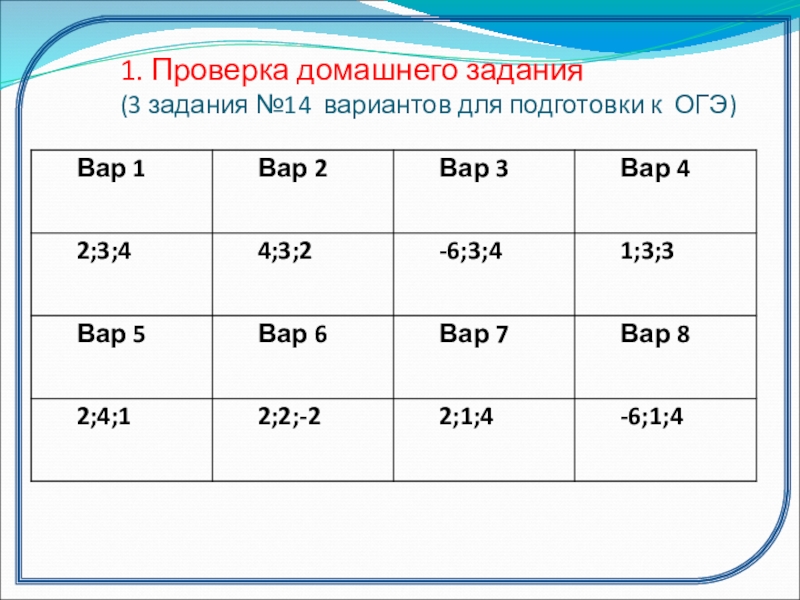 1. Проверка домашнего задания
(3 задания №14 вариантов для подготовки к ОГЭ)

| Вар 1 | Вар 2 | Вар 3 | Вар 4 |
|---|---|---|---|
| 2;3;4 | 4;3;2 | -6;3;4 | 1;3;3 |
| Вар 5 | Вар 6 | Вар 7 | Вар 8 |
| 2;4;1 | 2;2;-2 | 2;1;4 | -6;1;4 |